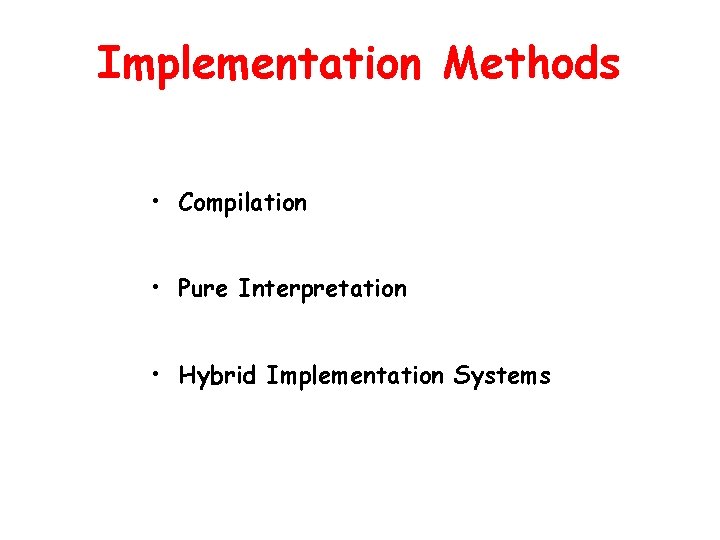 Implementation Methods

• Compilation

• Pure Interpretation

• Hybrid Implementation Systems